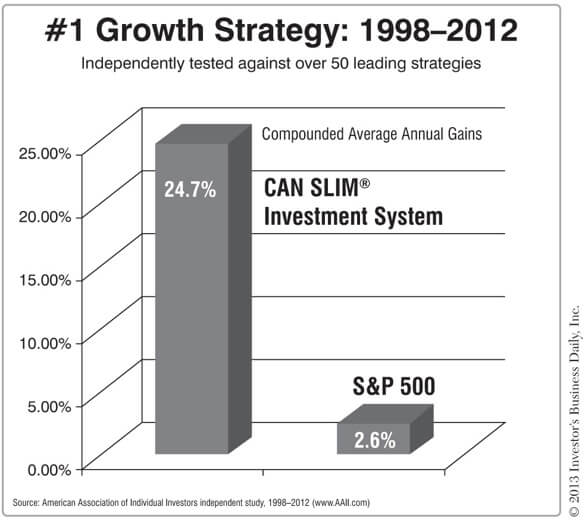 #1 Growth Strategy: 1998–2012

Independently tested against over 50 leading strategies

Compounded Average Annual Gains

25.00%
20.00%
15.00%
10.00%
5.00%
0.00%

24.7%

CAN SLIM®
Investment System

S&P 500

2.6%

Source: American Association of Individual Investors independent study, 1998–2012 (www.AAII.com)

© 2013 Investor's Business Daily, Inc.